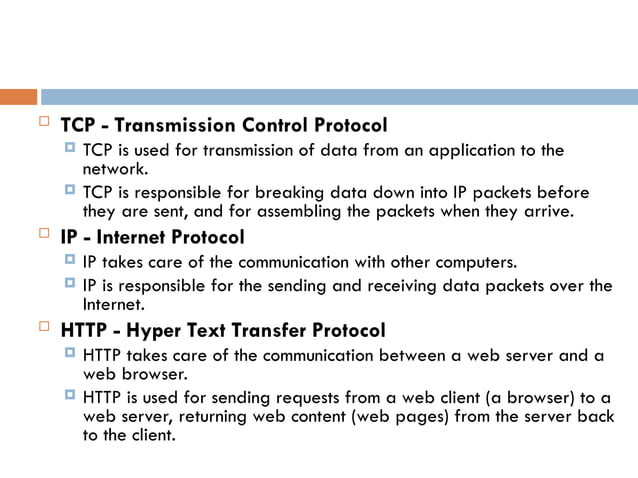 TCP - Transmission Control Protocol

TCP is used for transmission of data from an application to the network.

TCP is responsible for breaking data down into IP packets before they are sent, and for assembling the packets when they arrive.

IP - Internet Protocol

IP takes care of the communication with other computers.

IP is responsible for the sending and receiving data packets over the Internet.

HTTP - Hyper Text Transfer Protocol

HTTP takes care of the communication between a web server and a web browser.

HTTP is used for sending requests from a web client (a browser) to a web server, returning web content (web pages) from the server back to the client.